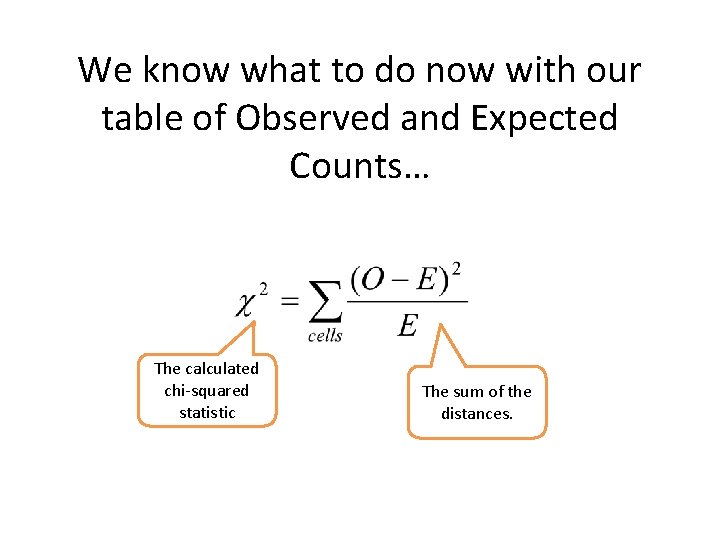 We know what to do now with our table of Observed and Expected Counts…

$\chi^2 = \sum_{cells} \frac{(O-E)^2}{E}$

The calculated chi-squared statistic

The sum of the distances.